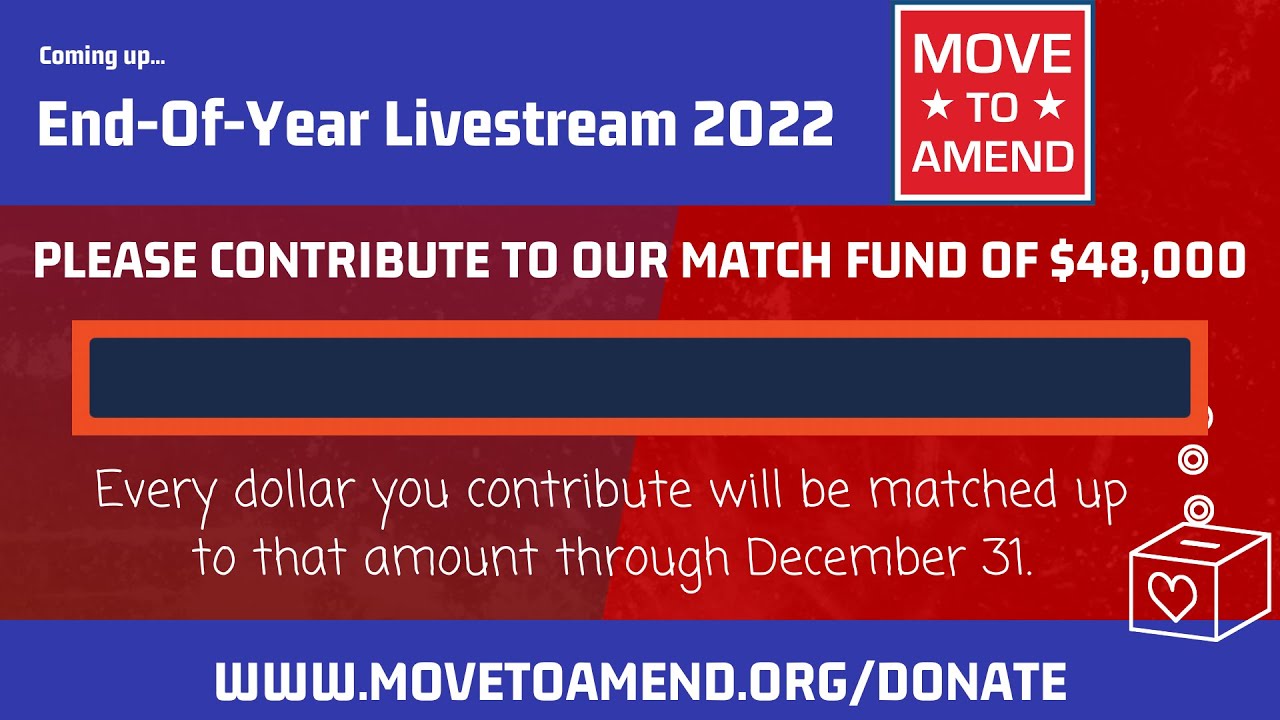 Coming up...

End-Of-Year Livestream 2022

MOVE
★ TO ★
AMEND

PLEASE CONTRIBUTE TO OUR MATCH FUND OF $48,000

Every dollar you contribute will be matched up to that amount through December 31.

WWW.MOVETOAMEND.ORG/DONATE